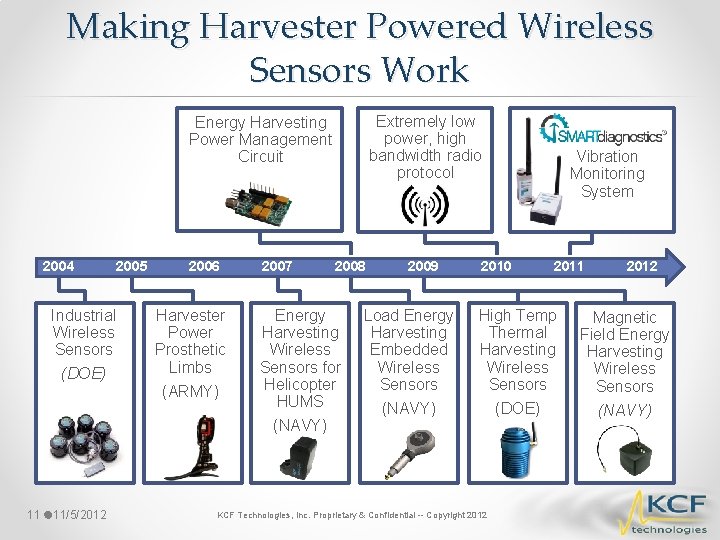 Making Harvester Powered Wireless Sensors Work

Energy Harvesting Power Management Circuit

Extremely low power, high bandwidth radio protocol

SMARTdiagnostics

Vibration Monitoring System

2004 2005 2006 2007 2008 2009 2010 2011 2012

Industrial Wireless Sensors (DOE)

Harvester Power Prosthetic Limbs (ARMY)

Energy Harvesting Wireless Sensors for Helicopter HUMS (NAVY)

Load Energy Harvesting Embedded Wireless Sensors (NAVY)

High Temp Thermal Harvesting Wireless Sensors (DOE)

Magnetic Field Energy Harvesting Wireless Sensors (NAVY)

11 11/5/2012

KCF Technologies, Inc. Proprietary & Confidential -- Copyright 2012

KCF technologies